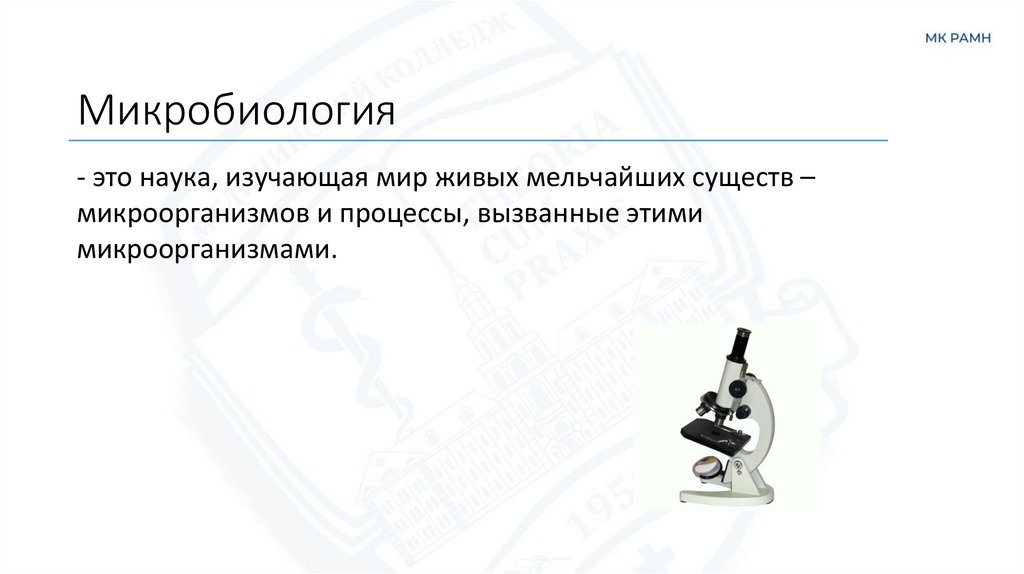 МК РАМН

Микробиология

- это наука, изучающая мир живых мельчайших существ – микроорганизмов и процессы, вызванные этими микроорганизмами.